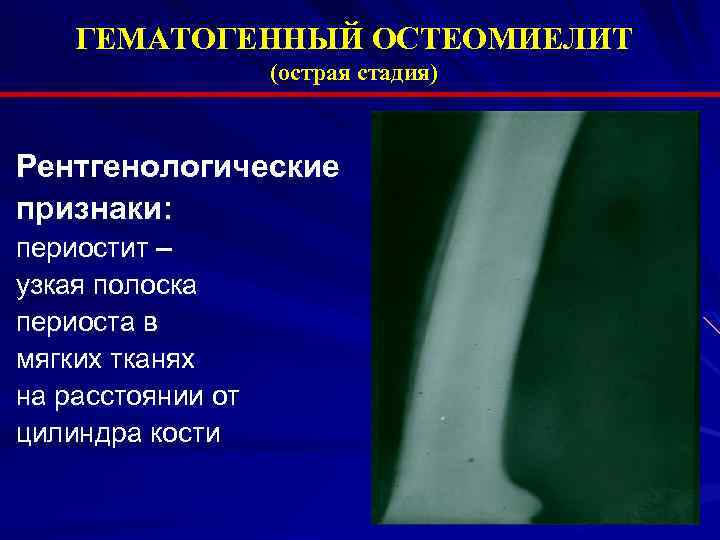 ГЕМАТОГЕННЫЙ ОСТЕОМИЕЛИТ
(острая стадия)

Рентгенологические признаки:
периостит – узкая полоска периоста в мягких тканях на расстоянии от цилиндра кости